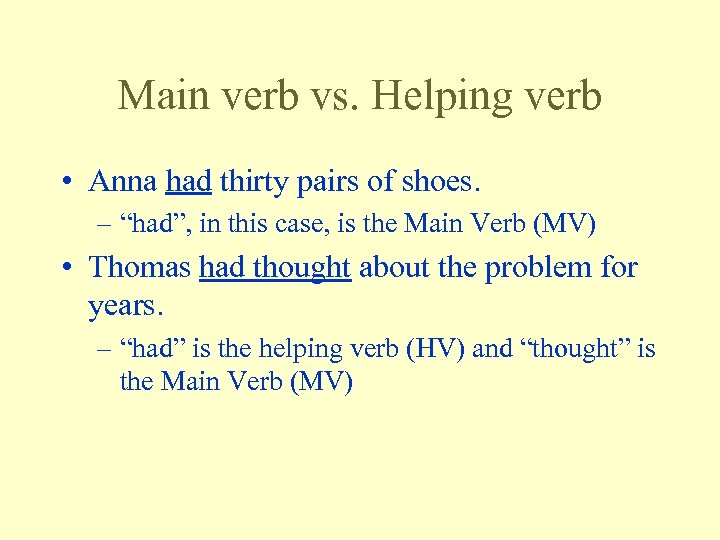 Main verb vs. Helping verb

• Anna had thirty pairs of shoes.

– “had”, in this case, is the Main Verb (MV)

• Thomas had thought about the problem for years.

– “had” is the helping verb (HV) and “thought” is the Main Verb (MV)